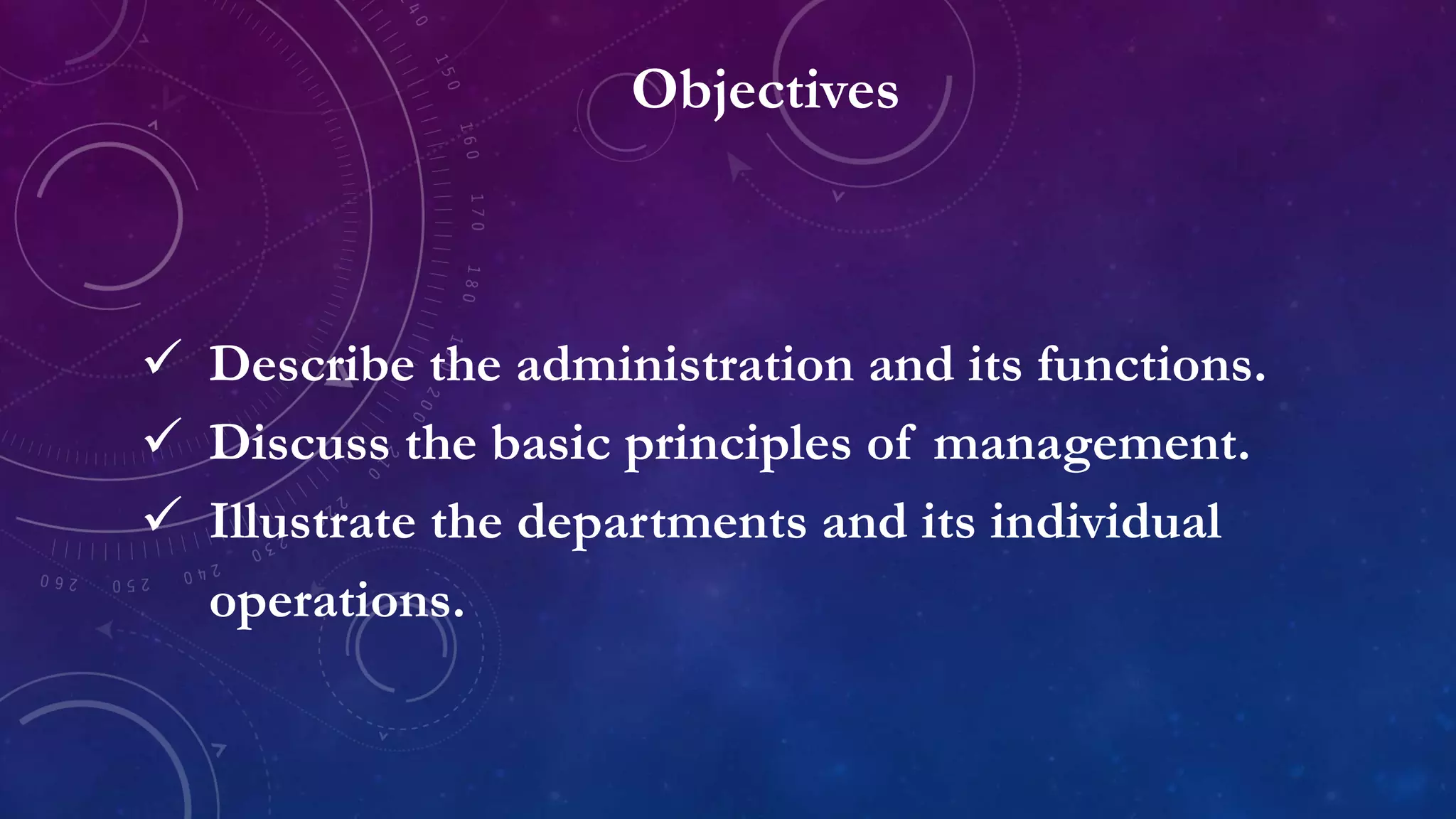 Objectives

✓ Describe the administration and its functions.
✓ Discuss the basic principles of management.
✓ Illustrate the departments and its individual operations.